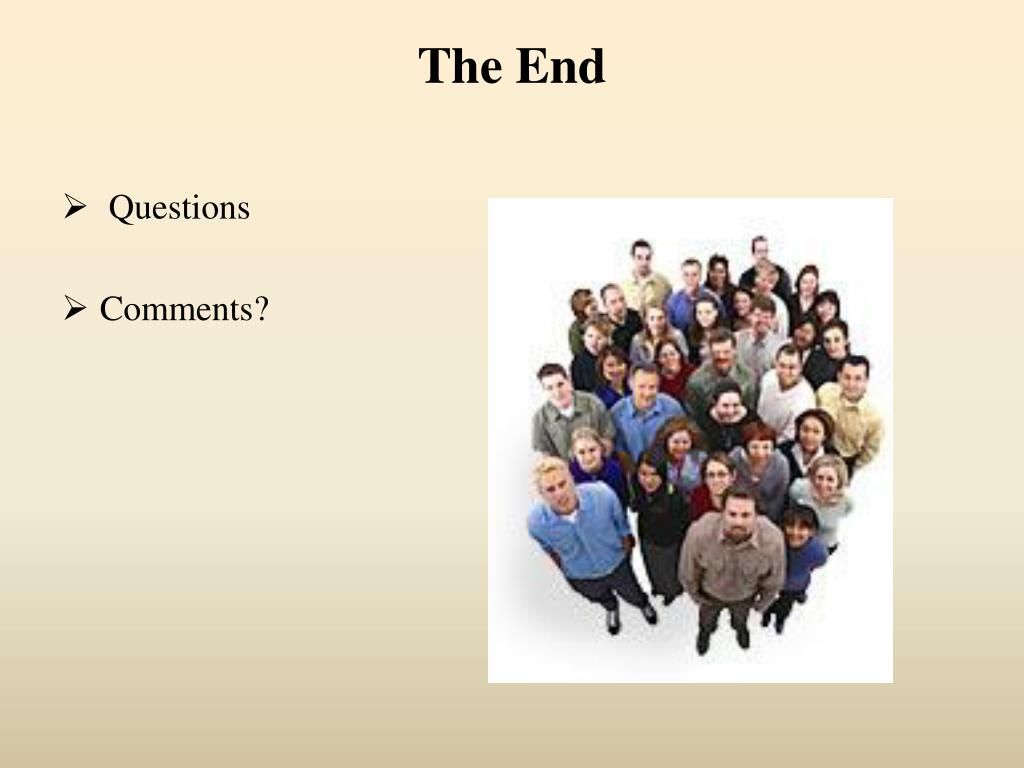 The End

➢ Questions

➢ Comments?